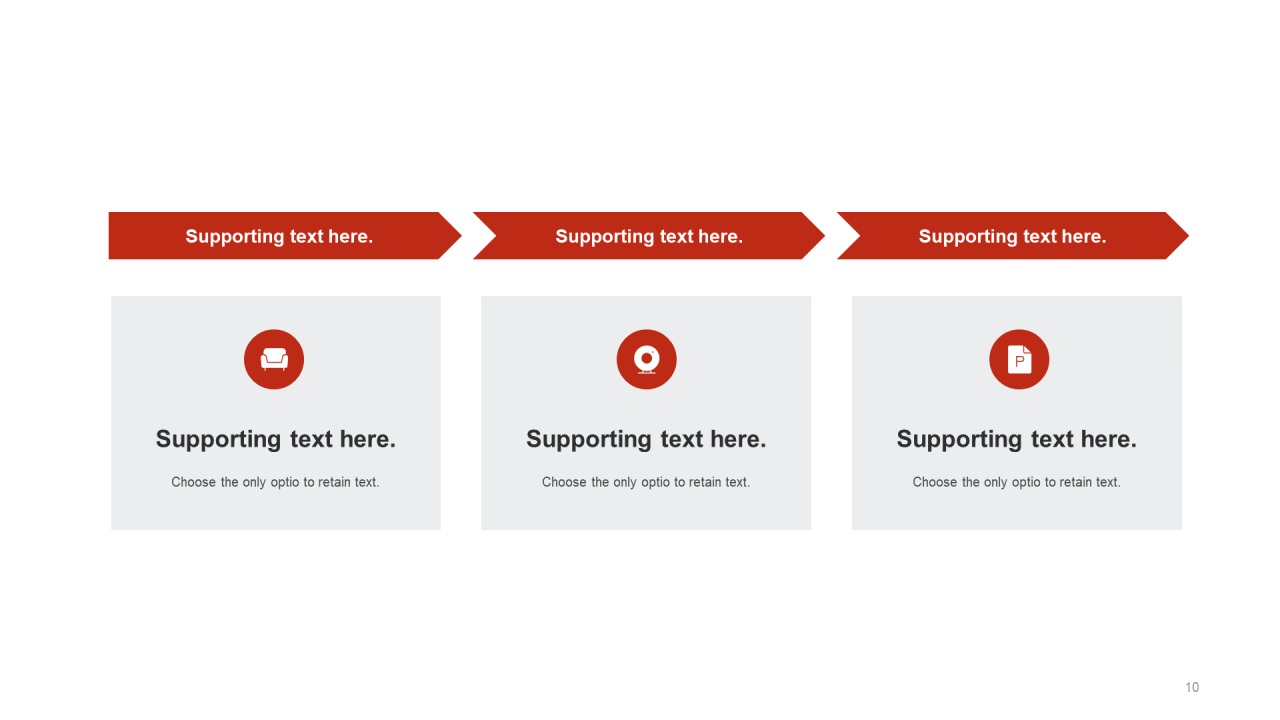 Supporting text here.

Supporting text here.

Supporting text here.

Supporting text here.

Choose the only optio to retain text.

Supporting text here.

Choose the only optio to retain text.

P

Supporting text here.

Choose the only optio to retain text.

10